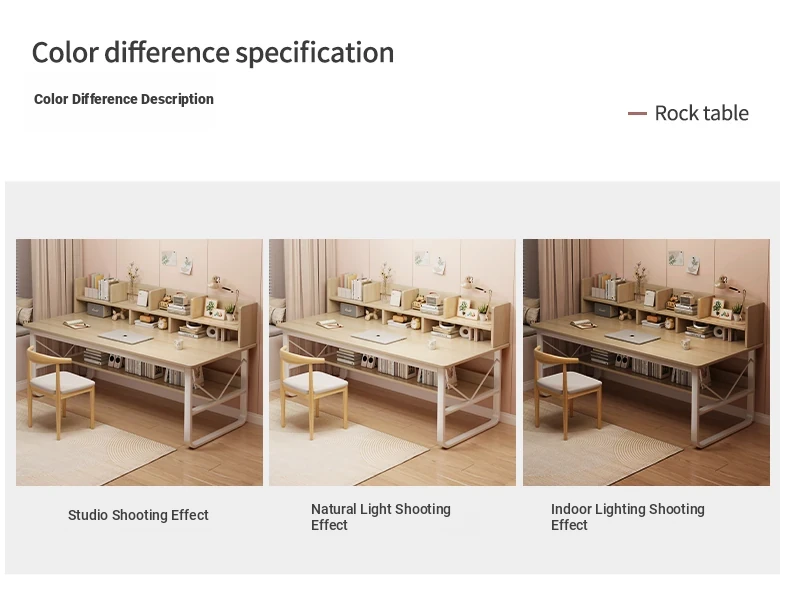 Color difference specification

Color Difference Description

— Rock table

Studio Shooting Effect

Natural Light Shooting Effect

Indoor Lighting Shooting Effect